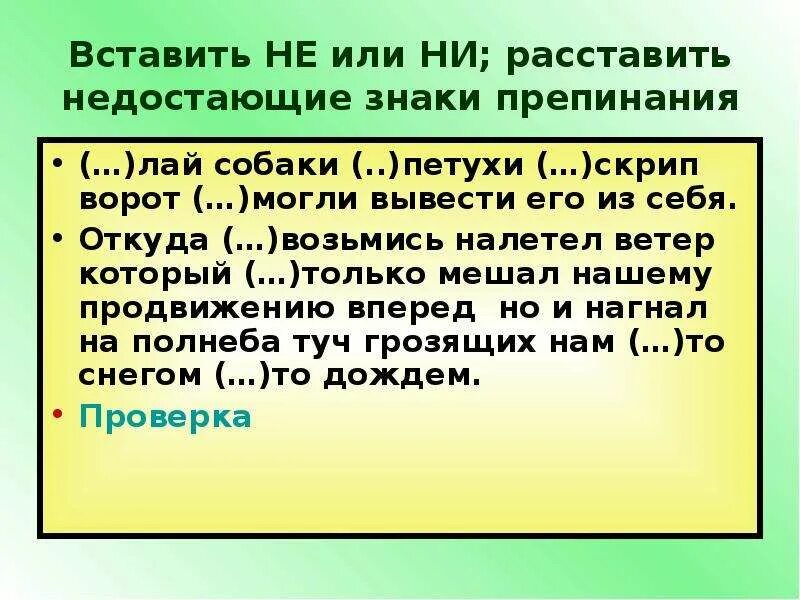 Вставить НЕ или НИ; расставить недостающие знаки препинания

• (…)лай собаки (..)петухи (…)скрип ворот (…)могли вывести его из себя.
• Откуда (…)возьмись налетел ветер который (…)только мешал нашему продвижению вперед  но и нагнал на полнеба туч грозящих нам (…)то снегом (…)то дождем.
• Проверка